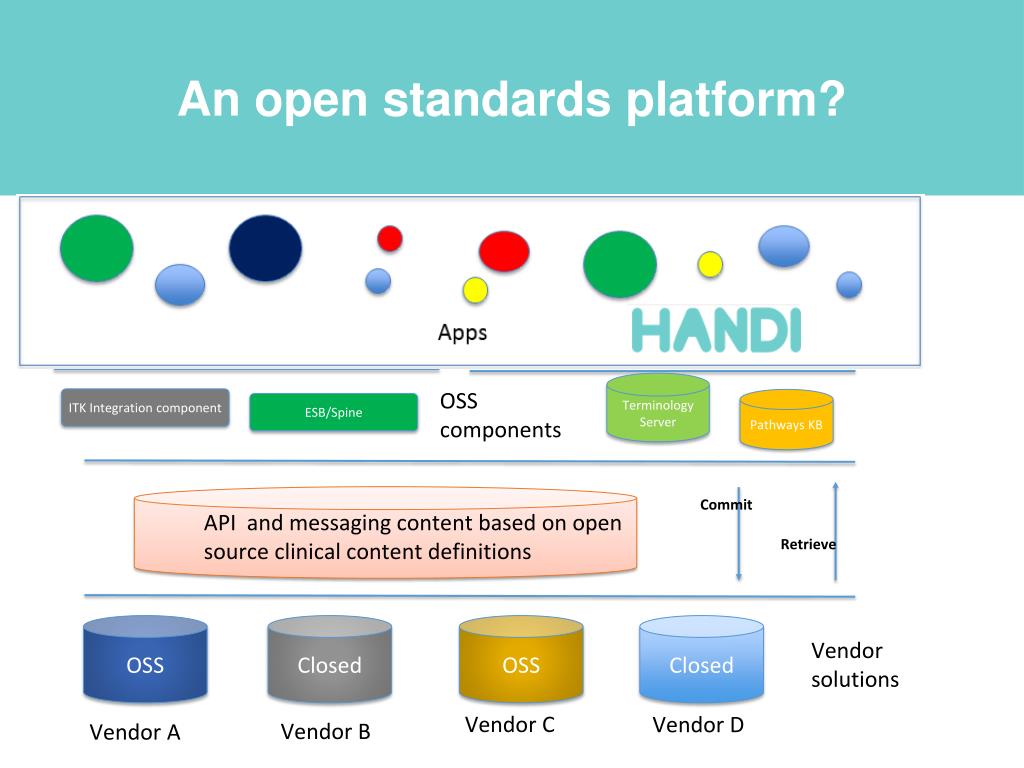 An open standards platform?

Apps

HANDI

ITK Integration component

ESB/Spine

OSS components

Terminology Server

Pathways KB

API and messaging content based on open source clinical content definitions

Commit

Retrieve

OSS

Closed

OSS

Closed

Vendor solutions

Vendor A

Vendor B

Vendor C

Vendor D